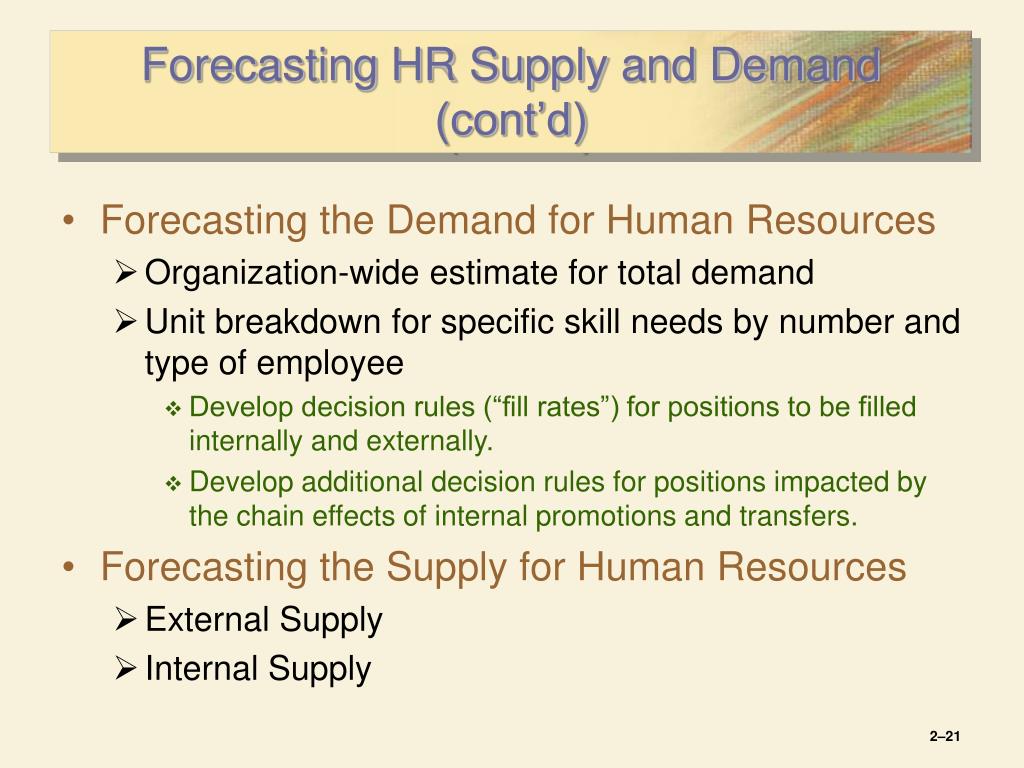 Forecasting HR Supply and Demand (cont’d)

• Forecasting the Demand for Human Resources
➢ Organization-wide estimate for total demand
➢ Unit breakdown for specific skill needs by number and type of employee
❖ Develop decision rules (“fill rates”) for positions to be filled internally and externally.
❖ Develop additional decision rules for positions impacted by the chain effects of internal promotions and transfers.

• Forecasting the Supply for Human Resources
➢ External Supply
➢ Internal Supply

2–21